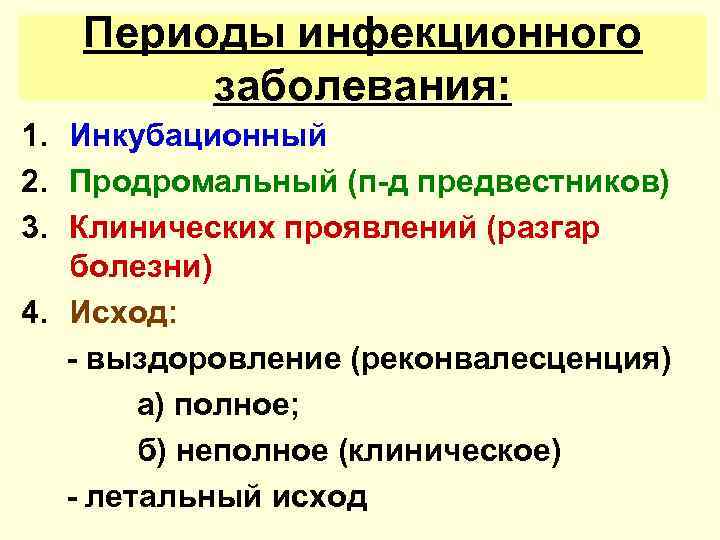 Периоды инфекционного заболевания:

1. Инкубационный
2. Продромальный (п-д предвестников)
3. Клинических проявлений (разгар болезни)
4. Исход:
- выздоровление (реконвалесценция)
а) полное;
б) неполное (клиническое)
- летальный исход